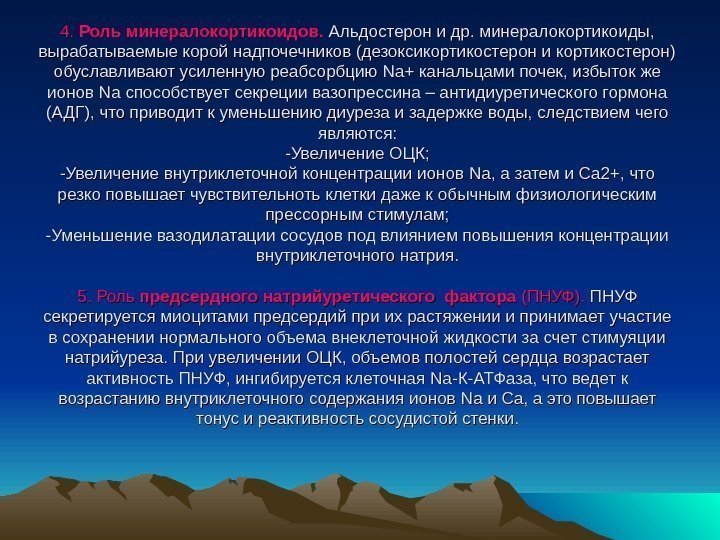 4. Роль минералокортикоидов. Альдостерон и др. минералокортикоиды, вырабатываемые корой надпочечников (дезоксикортикостерон и кортикостерон) обуславливают усиленную реабсорбцию Na+ канальцами почек, избыток же ионов Na способствует секреции вазопрессина – антидиуретического гормона (АДГ), что приводит к уменьшению диуреза и задержке воды, следствием чего являются:
-Увеличение ОЦК;
-Увеличение внутриклеточной концентрации ионов Na, а затем и Ca2+, что резко повышает чувствительность клетки даже к обычным физиологическим прессорным стимулам;
-Уменьшение вазодилатации сосудов под влиянием повышения концентрации внутриклеточного натрия.

5. Роль предсердного натрийуретического фактора (ПНУФ). ПНУФ секретируется миоцитами предсердий при их растяжении и принимает участие в сохранении нормального объема внеклеточной жидкости за счет стимуяции натрийуреза. При увеличении ОЦК, объемов полостей сердца возрастает активность ПНУФ, ингибируется клеточная Na-K-АТФаза, что ведет к возрастанию внутриклеточного содержания ионов Na и Ca, а это повышает тонус и реактивность сосудистой стенки.